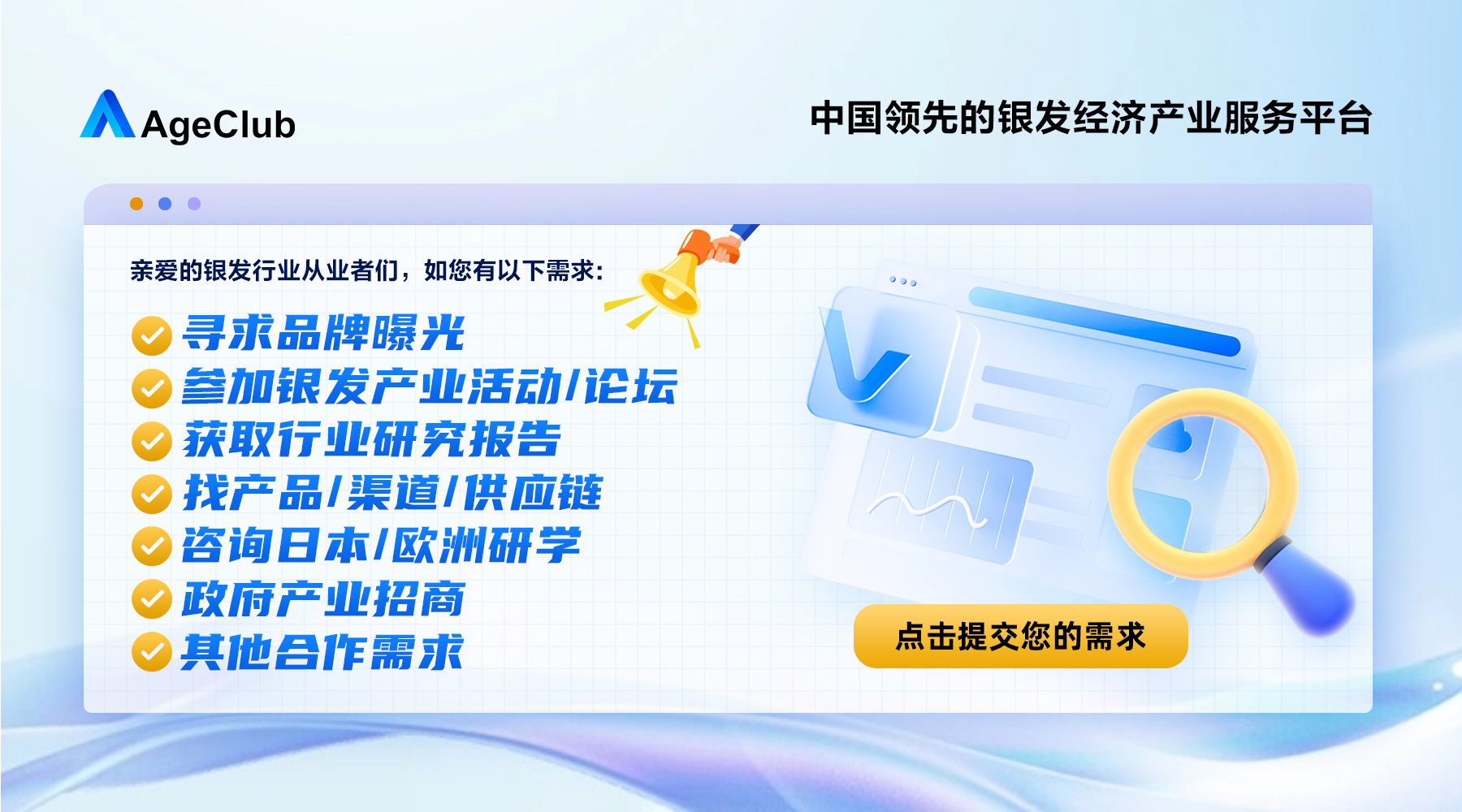 AgeClub

中国领先的银发经济产业服务平台

亲爱的银发行业从业者们，如您有以下需求：

寻求品牌曝光
参加银发产业活动/论坛
获取行业研究报告
找产品/渠道/供应链
咨询日本/欧洲研学
政府产业招商
其他合作需求

点击提交您的需求